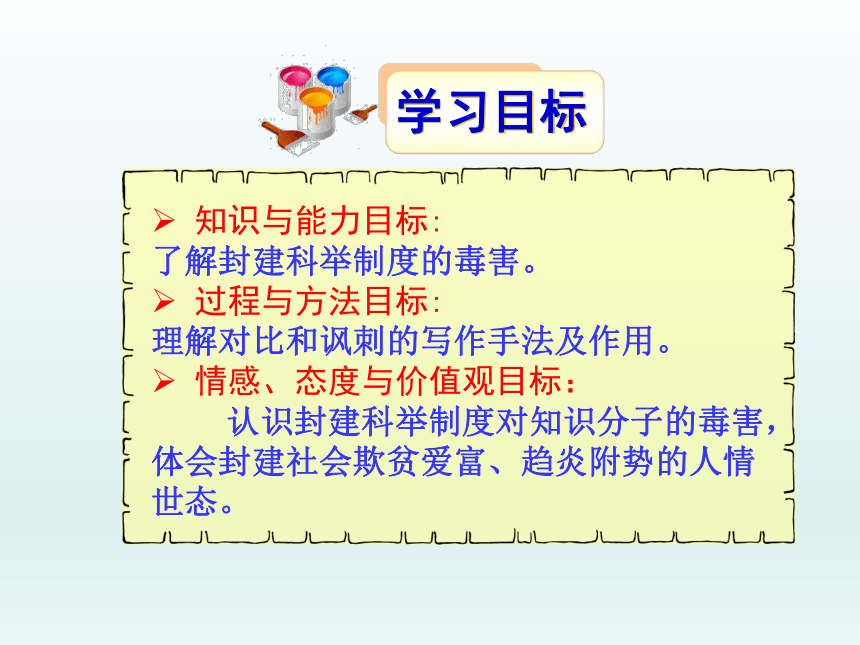 学习目标

➢ 知识与能力目标：
了解封建科举制度的毒害。
➢ 过程与方法目标：
理解对比和讽刺的写作手法及作用。
➢ 情感、态度与价值观目标：
认识封建科举制度对知识分子的毒害，体会封建社会欺贫爱富、趋炎附势的人情世态。